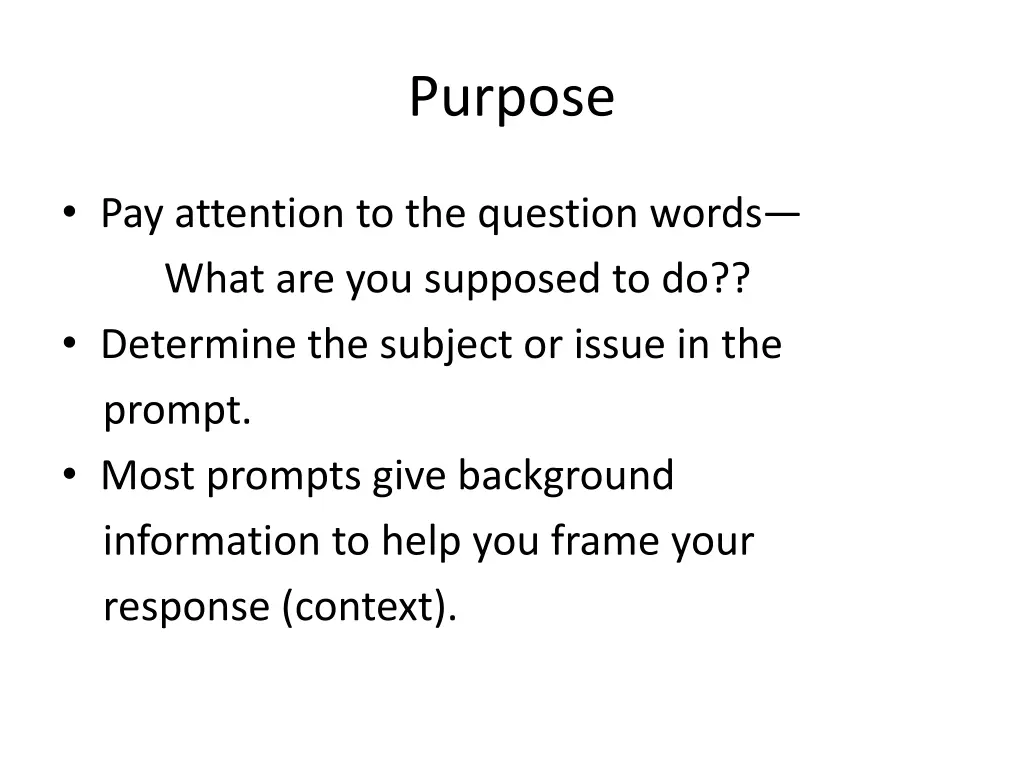 Purpose

• Pay attention to the question words—
What are you supposed to do??
• Determine the subject or issue in the prompt.
• Most prompts give background information to help you frame your response (context).